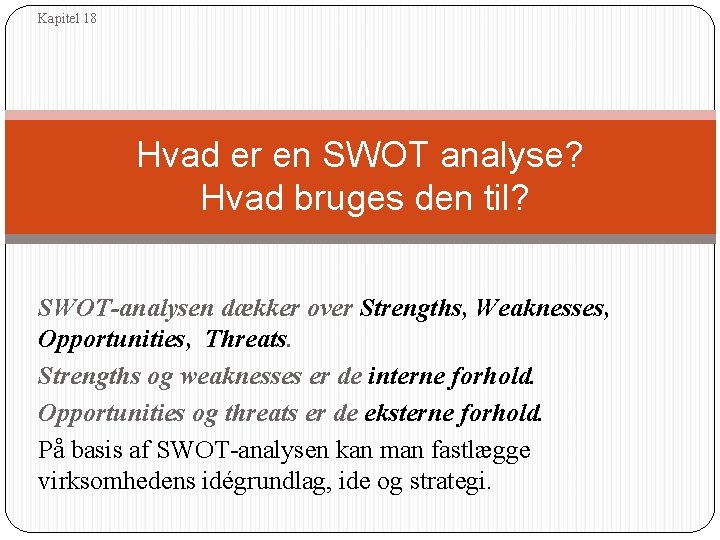 Kapitel 18

Hvad er en SWOT analyse?
Hvad bruges den til?

SWOT-analysen dækker over Strengths, Weaknesses, Opportunities, Threats.

Strengths og weaknesses er de interne forhold.

Opportunities og threats er de eksterne forhold.

På basis af SWOT-analysen kan man fastlægge virksomhedens idégrundlag, ide og strategi.